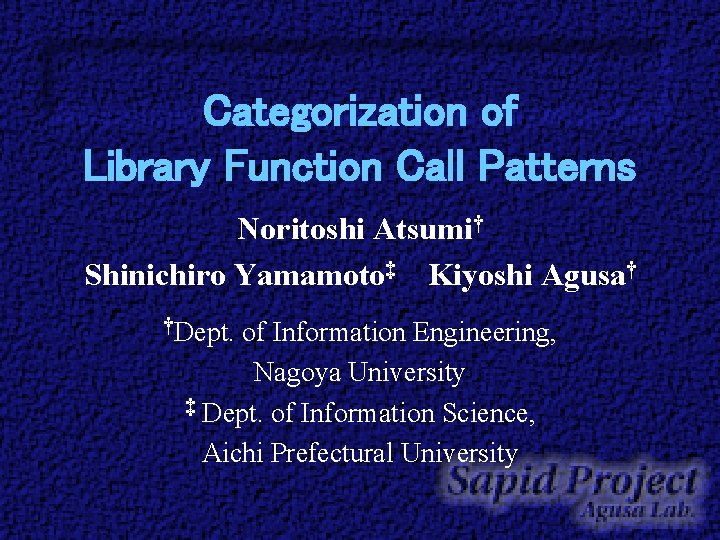 Categorization of Library Function Call Patterns

Noritoshi Atsumi†

Shinichiro Yamamoto‡ Kiyoshi Agusa†

†Dept. of Information Engineering, Nagoya University

‡ Dept. of Information Science, Aichi Prefectural University

Sapid Project
Agusa Lab.